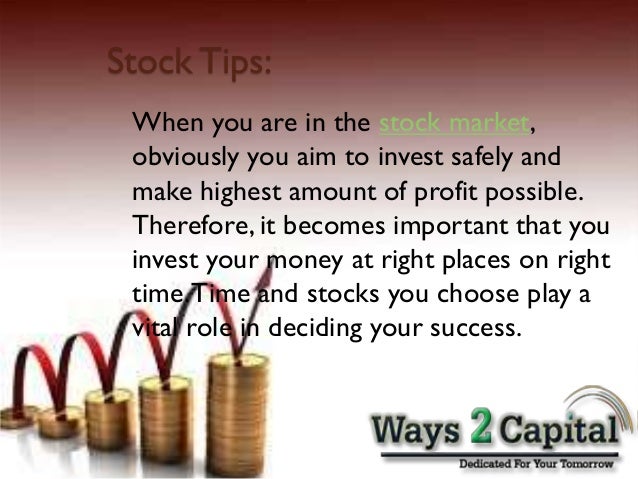 Stock Tips:

When you are in the stock market, obviously you aim to invest safely and make highest amount of profit possible. Therefore, it becomes important that you invest your money at right places on right time. Time and stocks you choose play a vital role in deciding your success.

Ways 2 Capital
Dedicated For Your Tomorrow